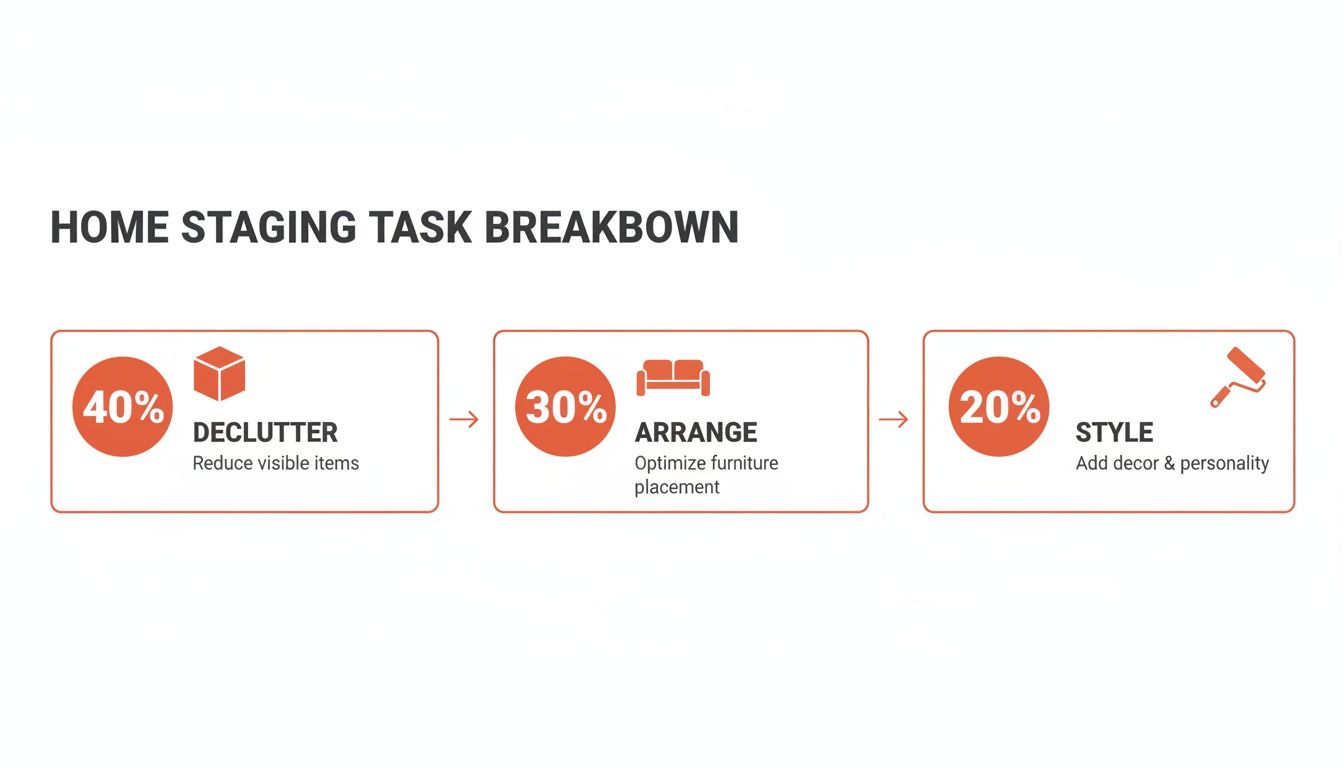 HOME STAGING TASK BREAKBOWN

40%
DECLUTTER
Reduce visible items

30%
ARRANGE
Optimize furniture placement

20%
STYLE
Add decor & personality